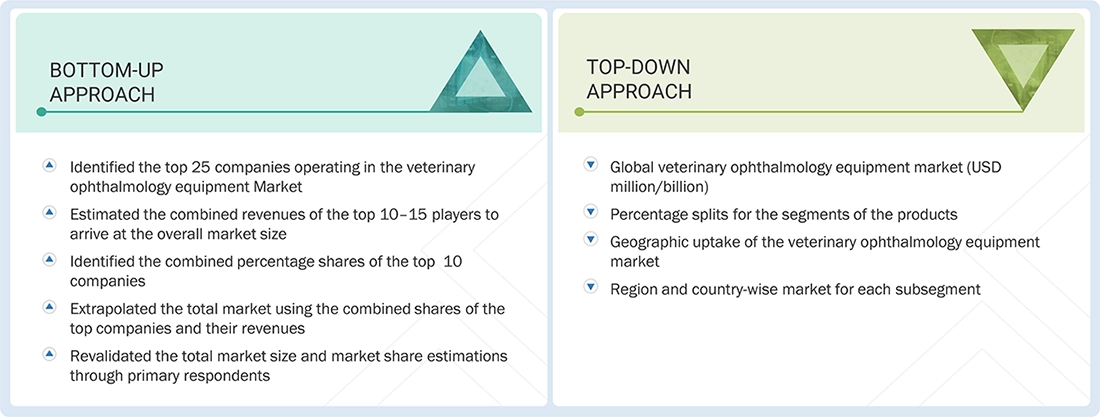 BOTTOM-UP APPROACH

Identified the top 25 companies operating in the veterinary ophthalmology equipment Market

Estimated the combined revenues of the top 10–15 players to arrive at the overall market size

Identified the combined percentage shares of the top 10 companies

Extrapolated the total market using the combined shares of the top companies and their revenues

Revalidated the total market size and market share estimations through primary respondents

TOP-DOWN APPROACH

Global veterinary ophthalmology equipment market (USD million/billion)

Percentage splits for the segments of the products

Geographic uptake of the veterinary ophthalmology equipment market

Region and country-wise market for each subsegment